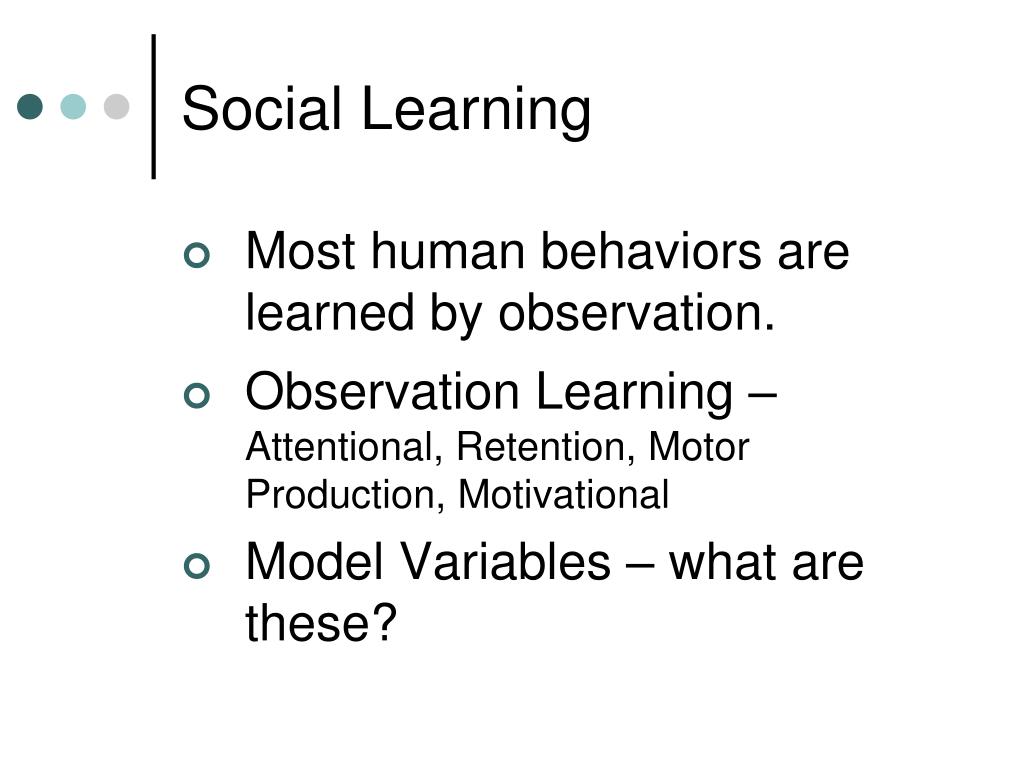 Social Learning

Most human behaviors are learned by observation.

Observation Learning – Attentional, Retention, Motor Production, Motivational

Model Variables – what are these?